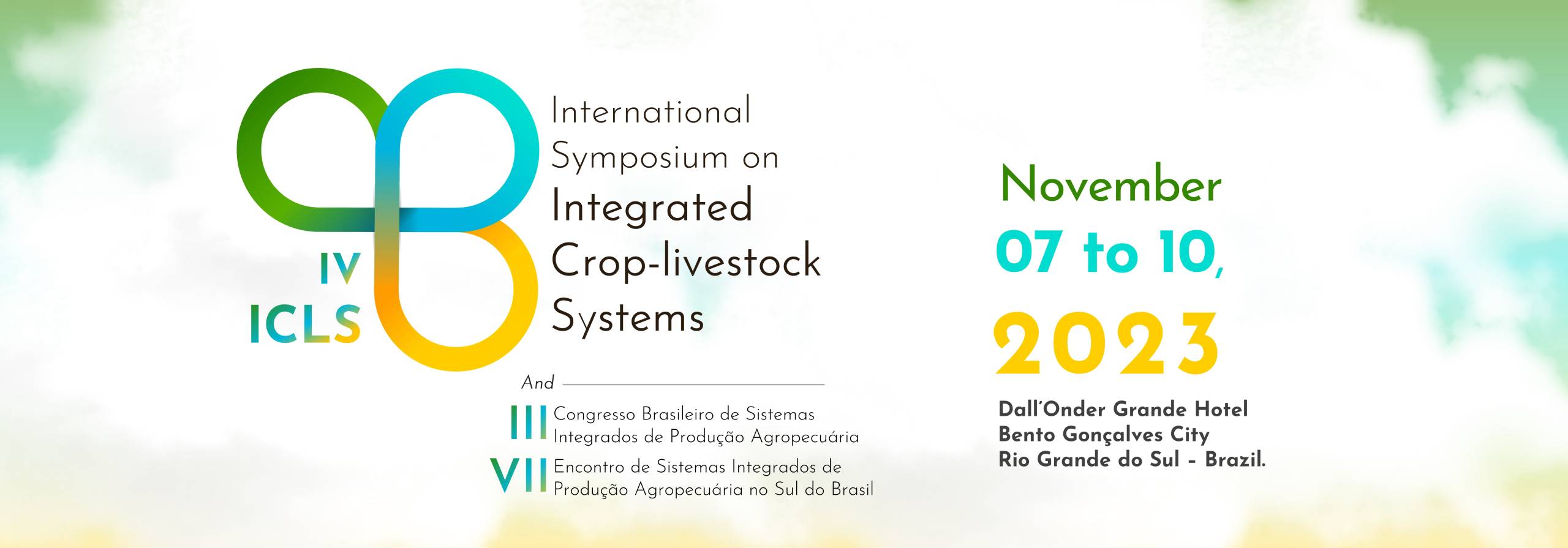 IV
ICLS

International Symposium on Integrated Crop-livestock Systems

And

III Congresso Brasileiro de Sistemas Integrados de Produção Agropecuária

VII Encontro de Sistemas Integrados de Produção Agropecuária no Sul do Brasil

November
07 to 10,
2023

Dall'Onder Grande Hotel
Bento Gonçalves City
Rio Grande do Sul - Brazil.